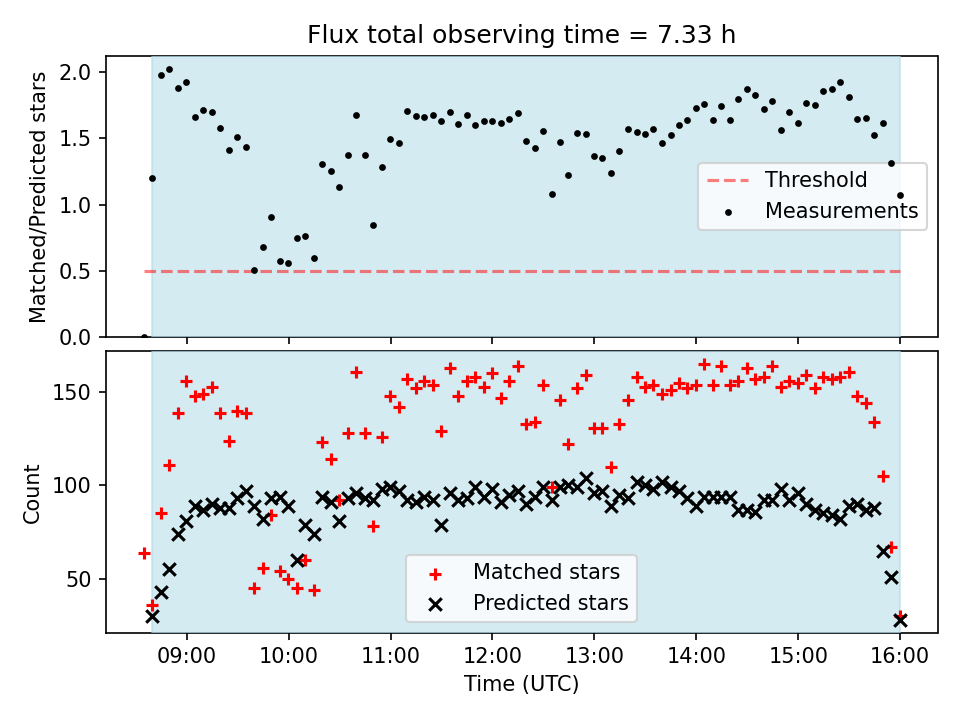 Flux total observing time = 7.33 h

Matched/Predicted stars

2.0
1.5
1.0
0.5
0.0

Threshold
Measurements

Count

150
100
50

Matched stars
Predicted stars

09:00
10:00
11:00
12:00
13:00
14:00
15:00
16:00

Time (UTC)